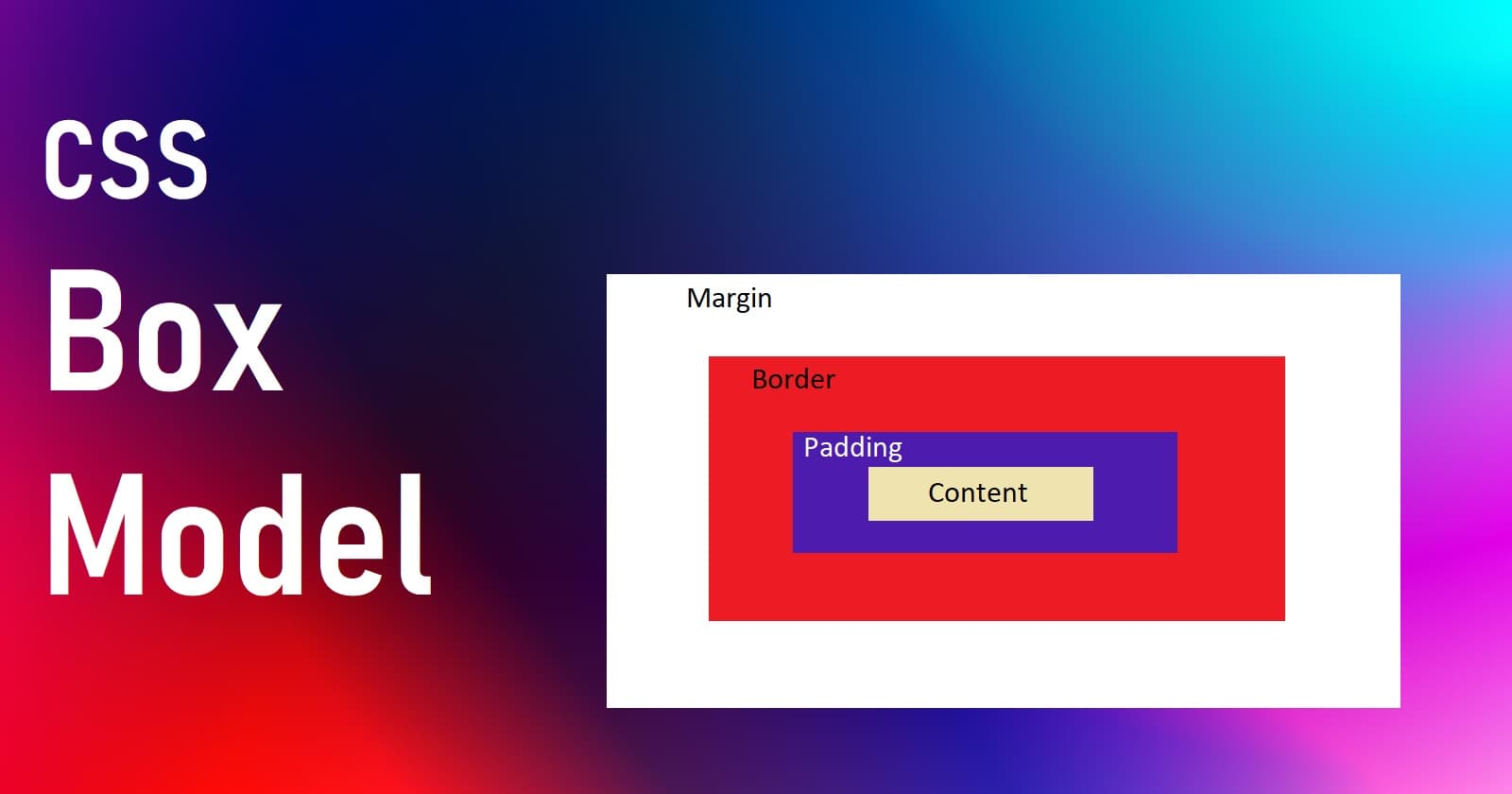 CSS
Box
Model

Margin
Border
Padding
Content